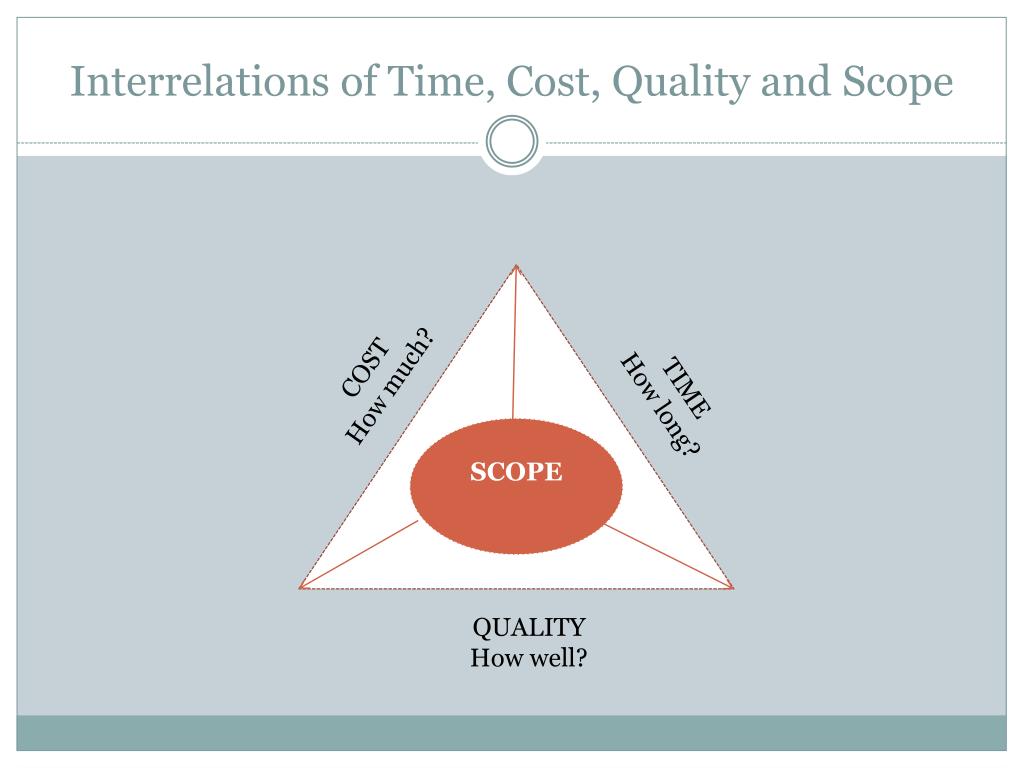 Interrelations of Time, Cost, Quality and Scope

COST
How much?

TIME
How long?

SCOPE

QUALITY
How well?